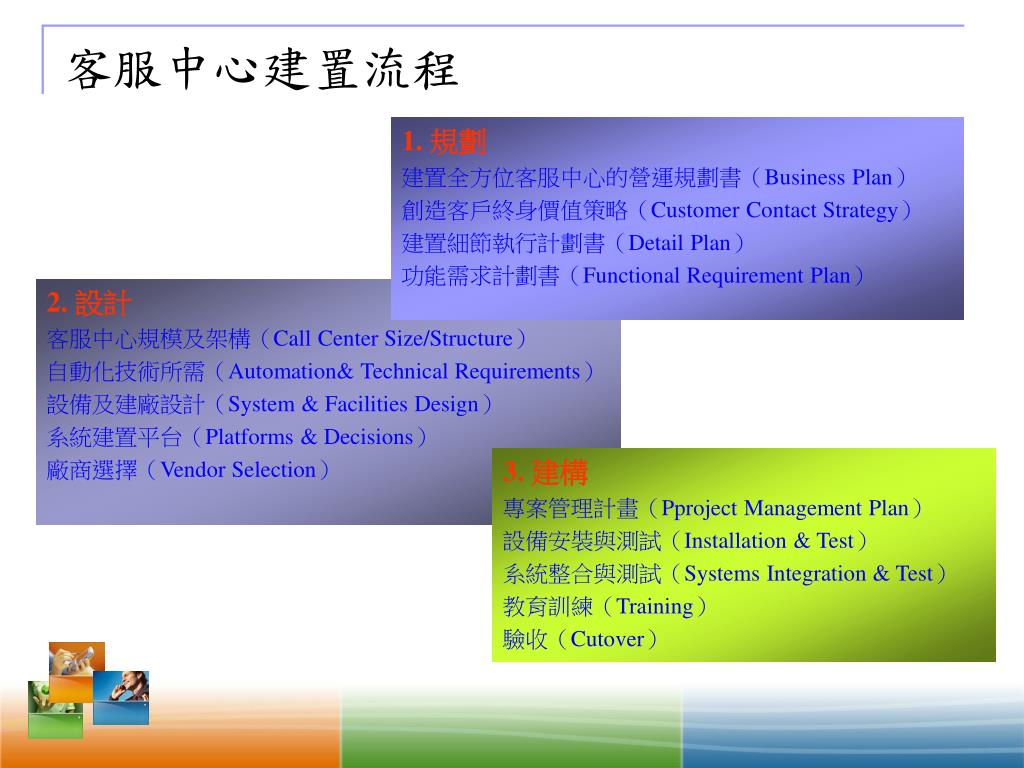 客服中心建置流程

1. 規劃
建置全方位客服中心的營運規劃書（Business Plan）
創造客戶終身價值策略（Customer Contact Strategy）
建置細節執行計劃書（Detail Plan）
功能需求計劃書（Functional Requirement Plan）

2. 設計
客服中心規模及架構（Call Center Size/Structure）
自動化技術所需（Automation& Technical Requirements）
設備及建廠設計（System & Facilities Design）
系統建置平台（Platforms & Decisions）
廠商選擇（Vendor Selection）

3. 建構
專案管理計畫（Pproject Management Plan）
設備安裝與測試（Installation & Test）
系統整合與測試（Systems Integration & Test）
教育訓練（Training）
驗收（Cutover）